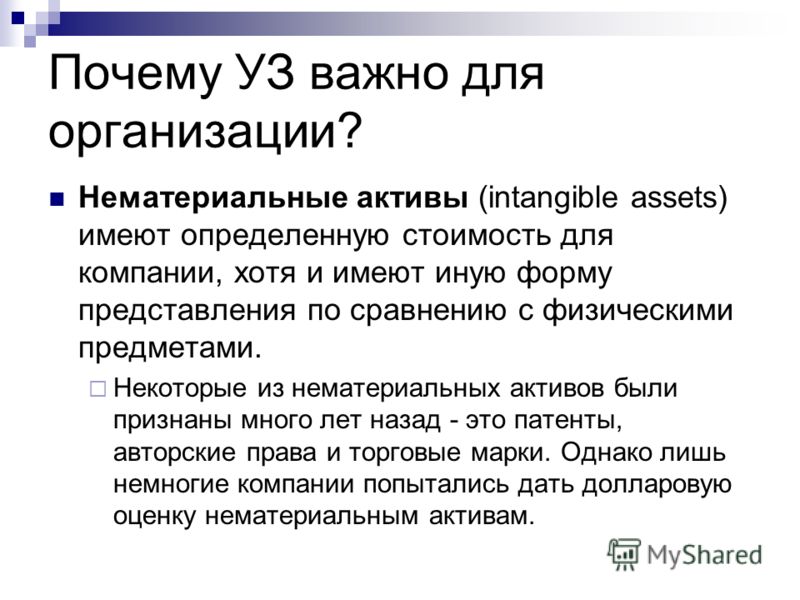 Почему УЗ важно для организации?

Нематериальные активы (intangible assets) имеют определенную стоимость для компании, хотя и имеют иную форму представления по сравнению с физическими предметами.

Некоторые из нематериальных активов были признаны много лет назад - это патенты, авторские права и торговые марки. Однако лишь немногие компании попытались дать долларовую оценку нематериальным активам.

MyShared